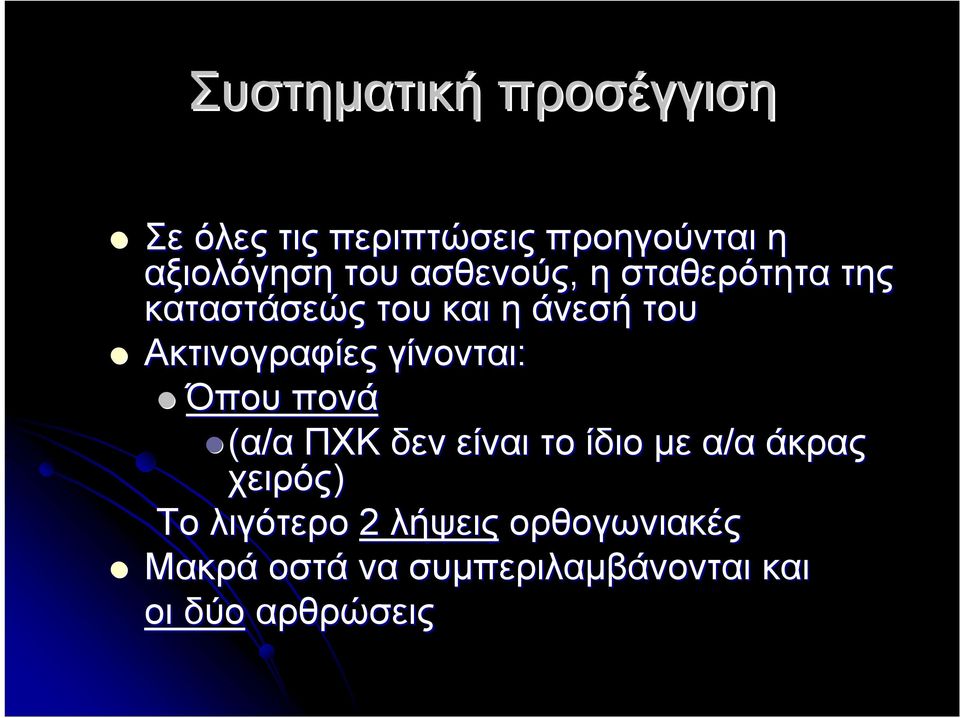 Συστηματική προσέγγιση

Σε όλες τις περιπτώσεις προηγούνται η αξιολόγηση του ασθενούς, η σταθερότητα της καταστάσεώς του και η άνεσή του

Ακτινογραφίες γίνονται:

Όπου πονά

(α/α ΠΧΚ δεν είναι το ίδιο με α/α άκρας χειρός)

Το λιγότερο 2 λήψεις ορθογωνιακές

Μακρά οστά να συμπεριλαμβάνονται και οι δύο αρθρώσεις